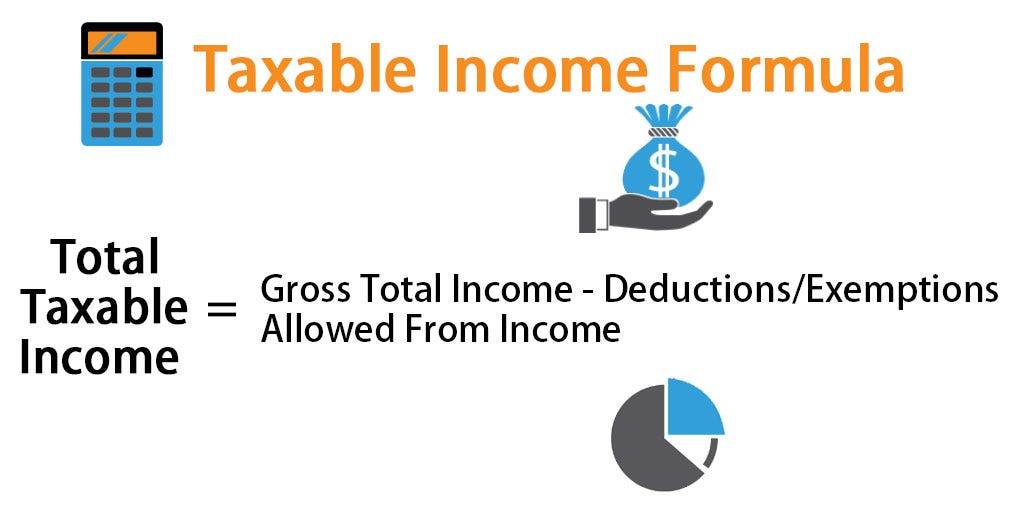 Taxable Income Formula

$

Total Taxable Income = Gross Total Income - Deductions/Exemptions Allowed From Income